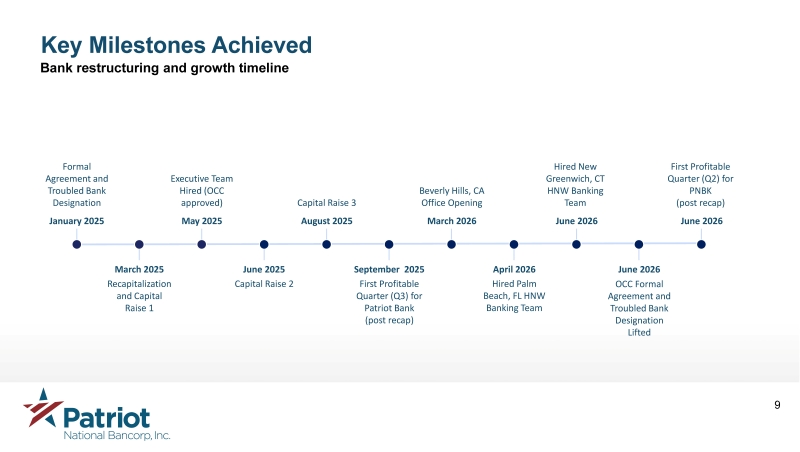 Key Milestones Achieved
Bank restructuring and growth timeline

Formal Agreement and Troubled Bank Designation
January 2025

March 2025
Recapitalization and Capital Raise 1

Executive Team Hired (OCC approved)
May 2025

June 2025
Capital Raise 2

Capital Raise 3
August 2025

September 2025
First Profitable Quarter (Q3) for Patriot Bank (post recap)

Beverly Hills, CA Office Opening
March 2026

April 2026
Hired Palm Beach, FL HNW Banking Team

Hired New Greenwich, CT HNW Banking Team
June 2026

June 2026
OCC Formal Agreement and Troubled Bank Designation Lifted

First Profitable Quarter (Q2) for PNBK (post recap)
June 2026

Patriot
National Bancorp, Inc.

9